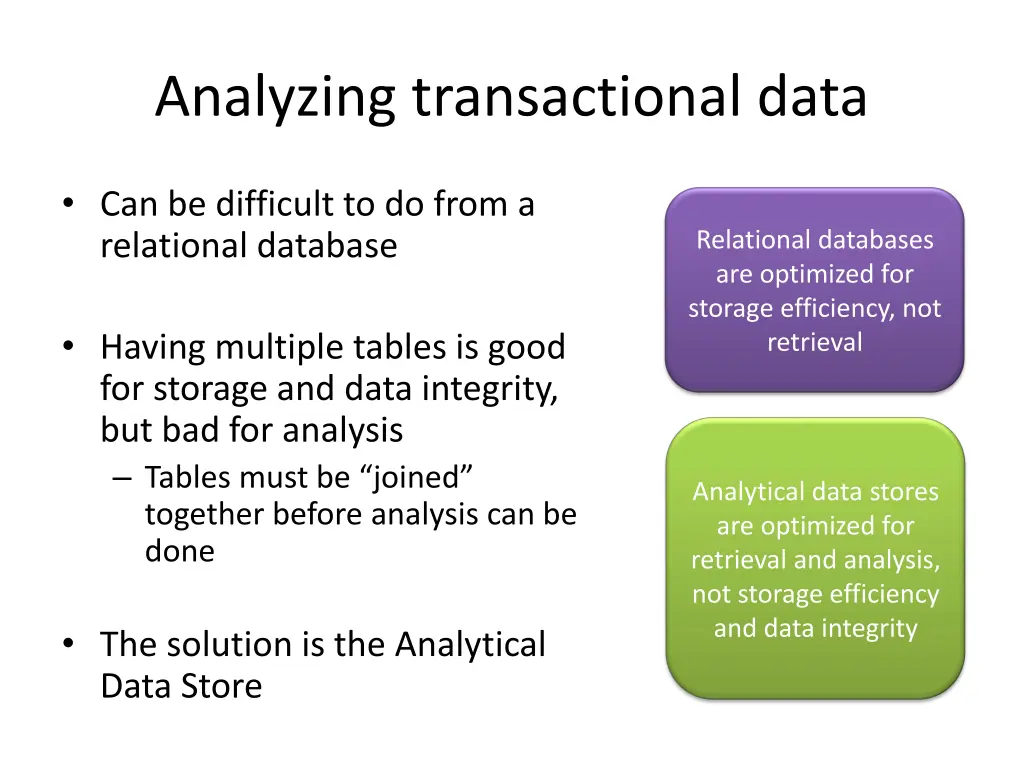 Analyzing transactional data

• Can be difficult to do from a relational database

• Having multiple tables is good for storage and data integrity, but bad for analysis
– Tables must be “joined” together before analysis can be done

• The solution is the Analytical Data Store

Relational databases are optimized for storage efficiency, not retrieval

Analytical data stores are optimized for retrieval and analysis, not storage efficiency and data integrity